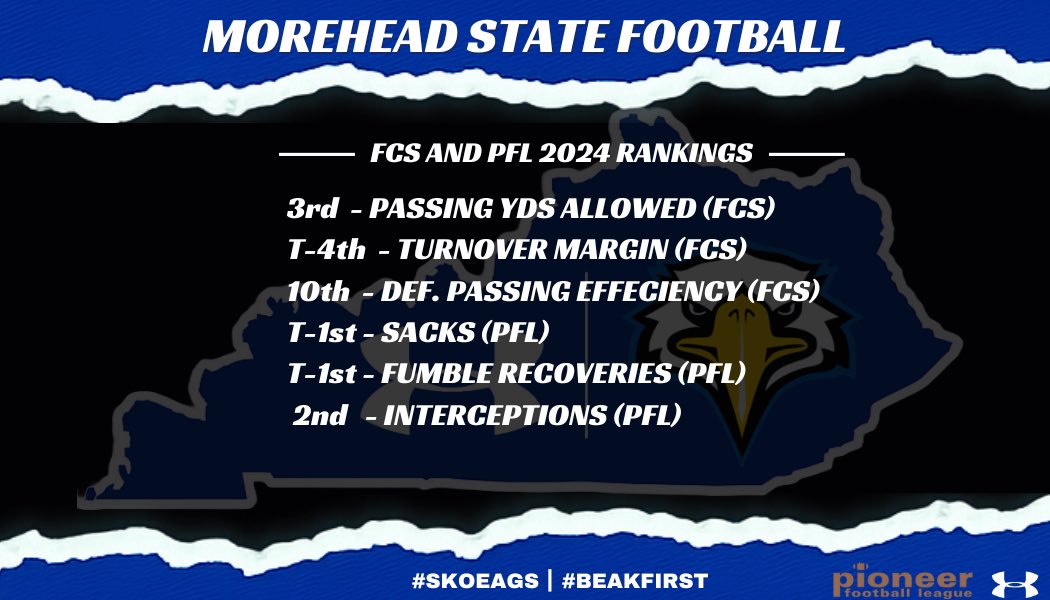 MOREHEAD STATE FOOTBALL

FCS AND PFL 2024 RANKINGS

3rd - PASSING YDS ALLOWED (FCS)
T-4th - TURNOVER MARGIN (FCS)
10th - DEF. PASSING EFFECIENCY (FCS)
T-1st - SACKS (PFL)
T-1st - FUMBLE RECOVERIES (PFL)
2nd - INTERCEPTIONS (PFL)

#SKOEAGS | #BEAKFIRST

pioneer football league